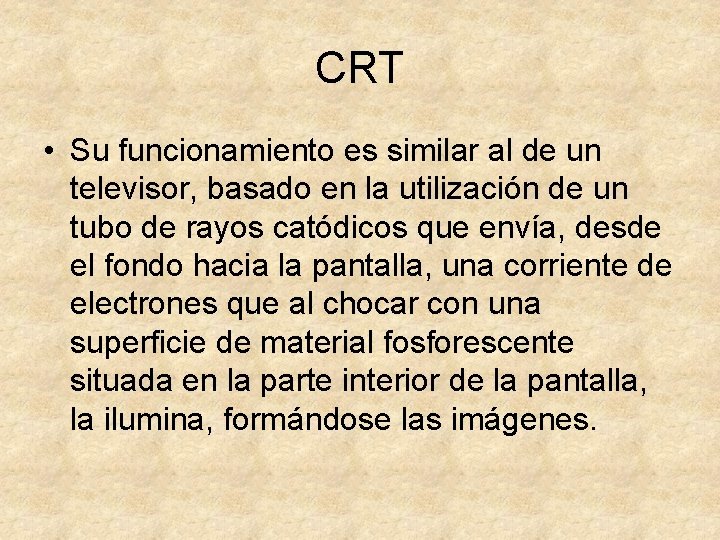 CRT

• Su funcionamiento es similar al de un televisor, basado en la utilización de un tubo de rayos catódicos que envía, desde el fondo hacia la pantalla, una corriente de electrones que al chocar con una superficie de material fosforescente situada en la parte interior de la pantalla, la ilumina, formándose las imágenes.